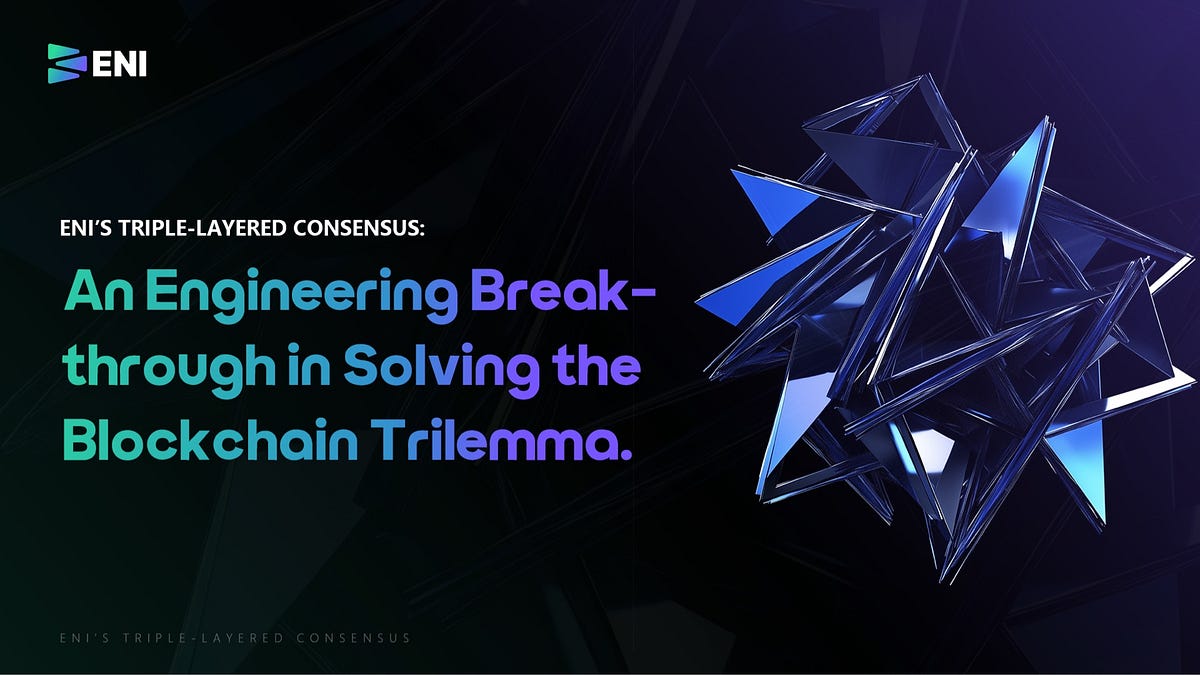 ENI

ENI'S TRIPLE-LAYERED CONSENSUS:

An Engineering Breakthrough in Solving the Blockchain Trilemma.

ENI'S TRIPLE-LAYERED CONSENSUS